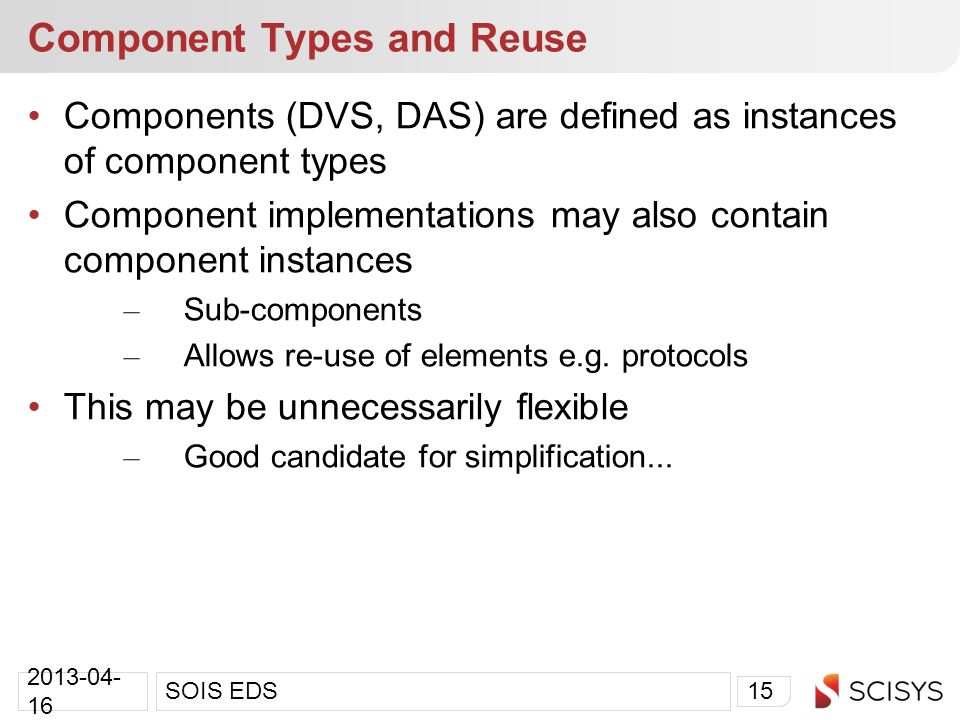 Component Types and Reuse

• Components (DVS, DAS) are defined as instances of component types

• Component implementations may also contain component instances

– Sub-components

– Allows re-use of elements e.g. protocols

• This may be unnecessarily flexible

– Good candidate for simplification...

2013-04-16

SOIS EDS

15

SCISYS